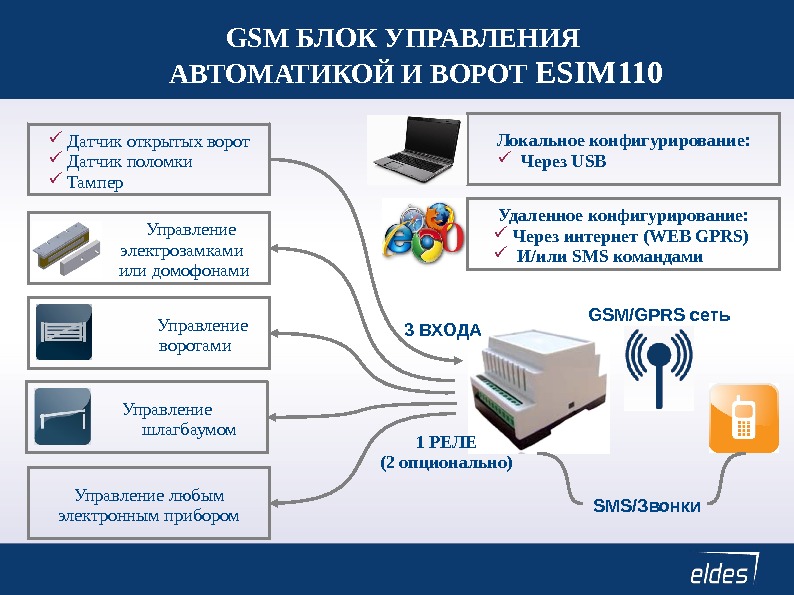 GSM БЛОК УПРАВЛЕНИЯ
АВТОМАТИКОЙ И ВОРОТ ESIM110

✓ Датчик открытых ворот
✓ Датчик поломки
✓ Тампер

Управление электрозамками или домофонами

Управление воротами

Управление шлагбаумом

Управление любым электронным прибором

Локальное конфигурирование:
✓ Через USB

Удаленное конфигурирование:
✓ Через интернет (WEB GPRS)
✓ И/или SMS командами

3 ВХОДА

GSM/GPRS сеть

1 РЕЛЕ
(2 опционально)

SMS/Звонки

eldes